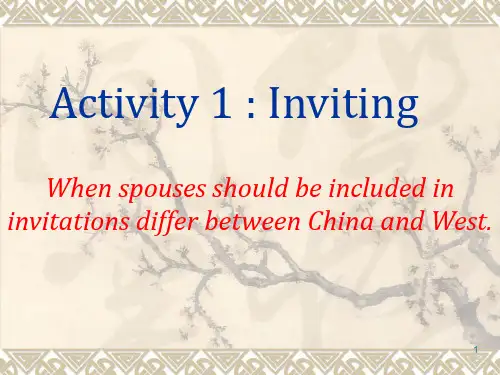 Activity 1 : Inviting

When spouses should be included in invitations differ between China and West.

1